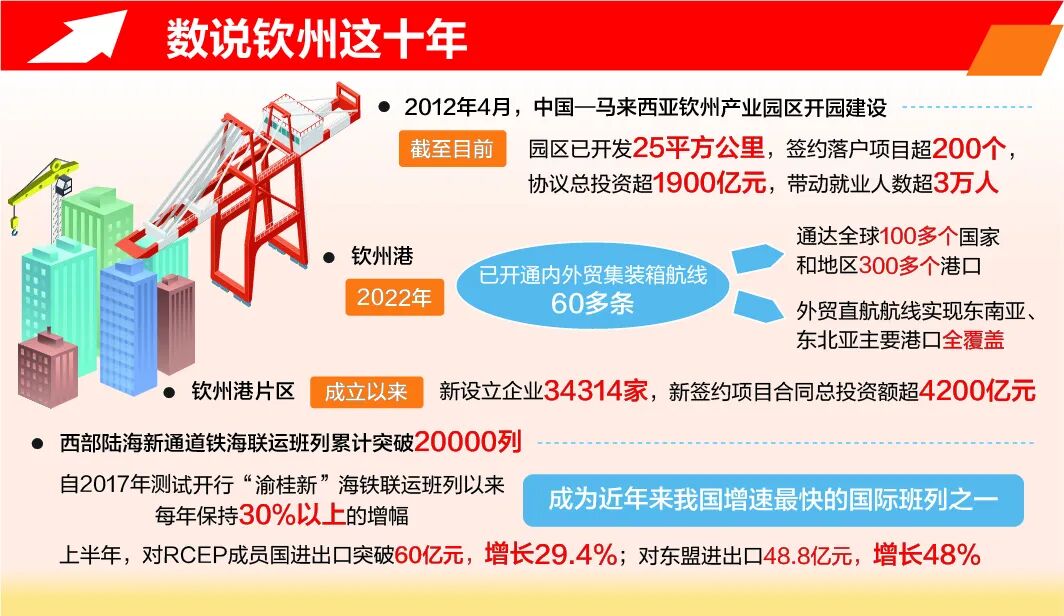 数说钦州这十年

● 2012年4月，中国—马来西亚钦州产业园区开园建设

截至目前　园区已开发25平方公里，签约落户项目超200个，协议总投资超1900亿元，带动就业人数超3万人

● 钦州港

2022年

已开通内外贸集装箱航线60多条

通达全球100多个国家和地区300多个港口

外贸直航航线实现东南亚、东北亚主要港口全覆盖

● 钦州港片区　成立以来　新设立企业34314家，新签约项目合同总投资额超4200亿元

● 西部陆海新通道铁海联运班列累计突破20000列

自2017年测试开行“渝桂新”海铁联运班列以来每年保持30%以上的增幅

成为近年来我国增速最快的国际班列之一

上半年，对RCEP成员国进出口突破60亿元，增长29.4%；对东盟进出口48.8亿元，增长48%